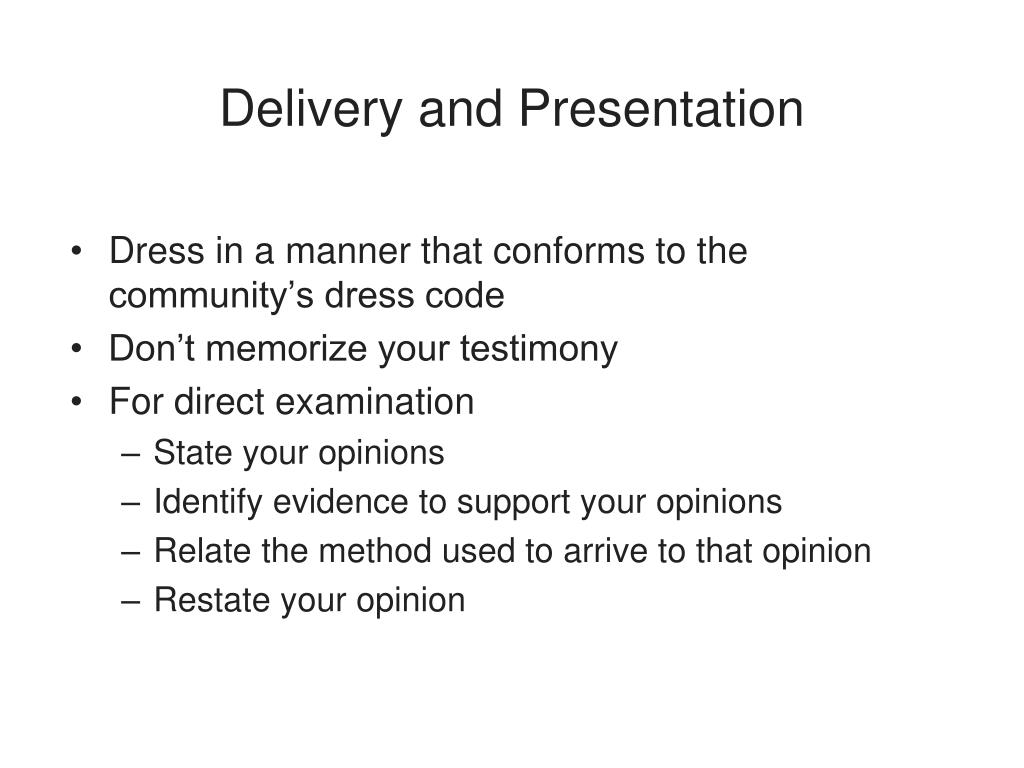 Delivery and Presentation

• Dress in a manner that conforms to the community’s dress code
• Don’t memorize your testimony
• For direct examination
– State your opinions
– Identify evidence to support your opinions
– Relate the method used to arrive to that opinion
– Restate your opinion